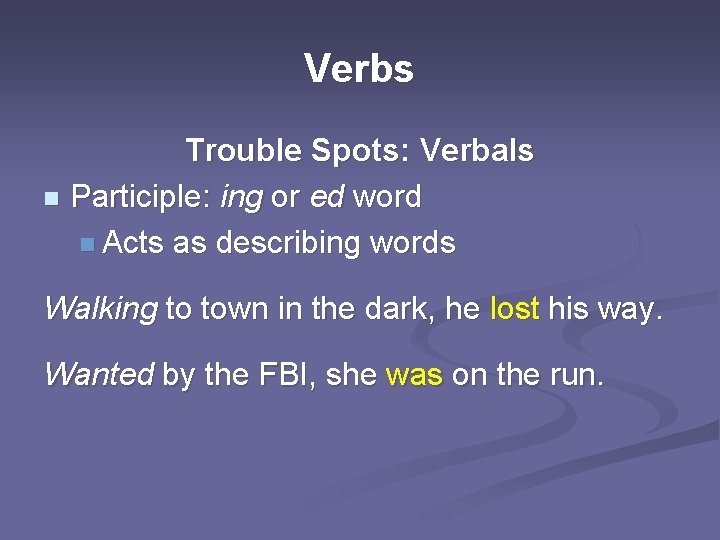 Verbs

Trouble Spots: Verbals

Participle: ing or ed word

Acts as describing words

Walking to town in the dark, he lost his way.

Wanted by the FBI, she was on the run.